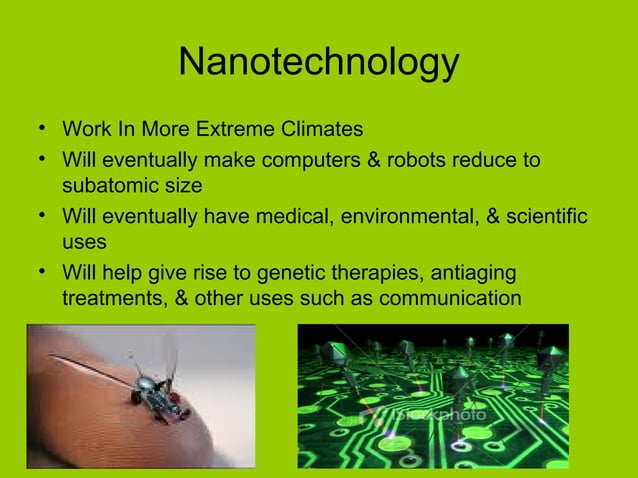 Nanotechnology

• Work In More Extreme Climates
• Will eventually make computers & robots reduce to subatomic size
• Will eventually have medical, environmental, & scientific uses
• Will help give rise to genetic therapies, antiaging treatments, & other uses such as communication

iStockphoto